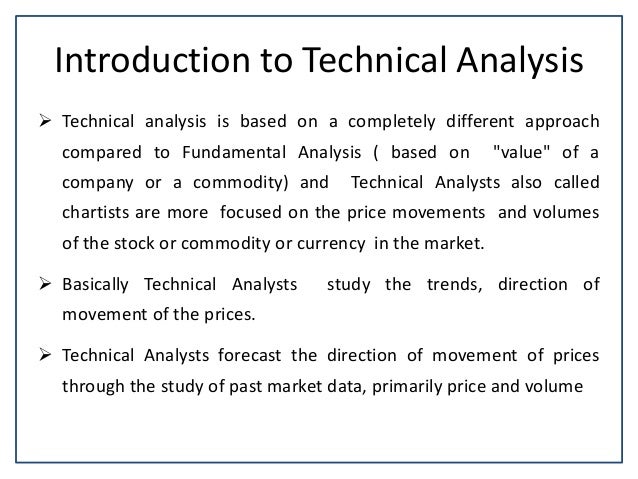 Introduction to Technical Analysis

➢ Technical analysis is based on a completely different approach compared to Fundamental Analysis ( based on "value" of a company or a commodity) and Technical Analysts also called chartists are more focused on the price movements and volumes of the stock or commodity or currency in the market.

➢ Basically Technical Analysts study the trends, direction of movement of the prices.

➢ Technical Analysts forecast the direction of movement of prices through the study of past market data, primarily price and volume